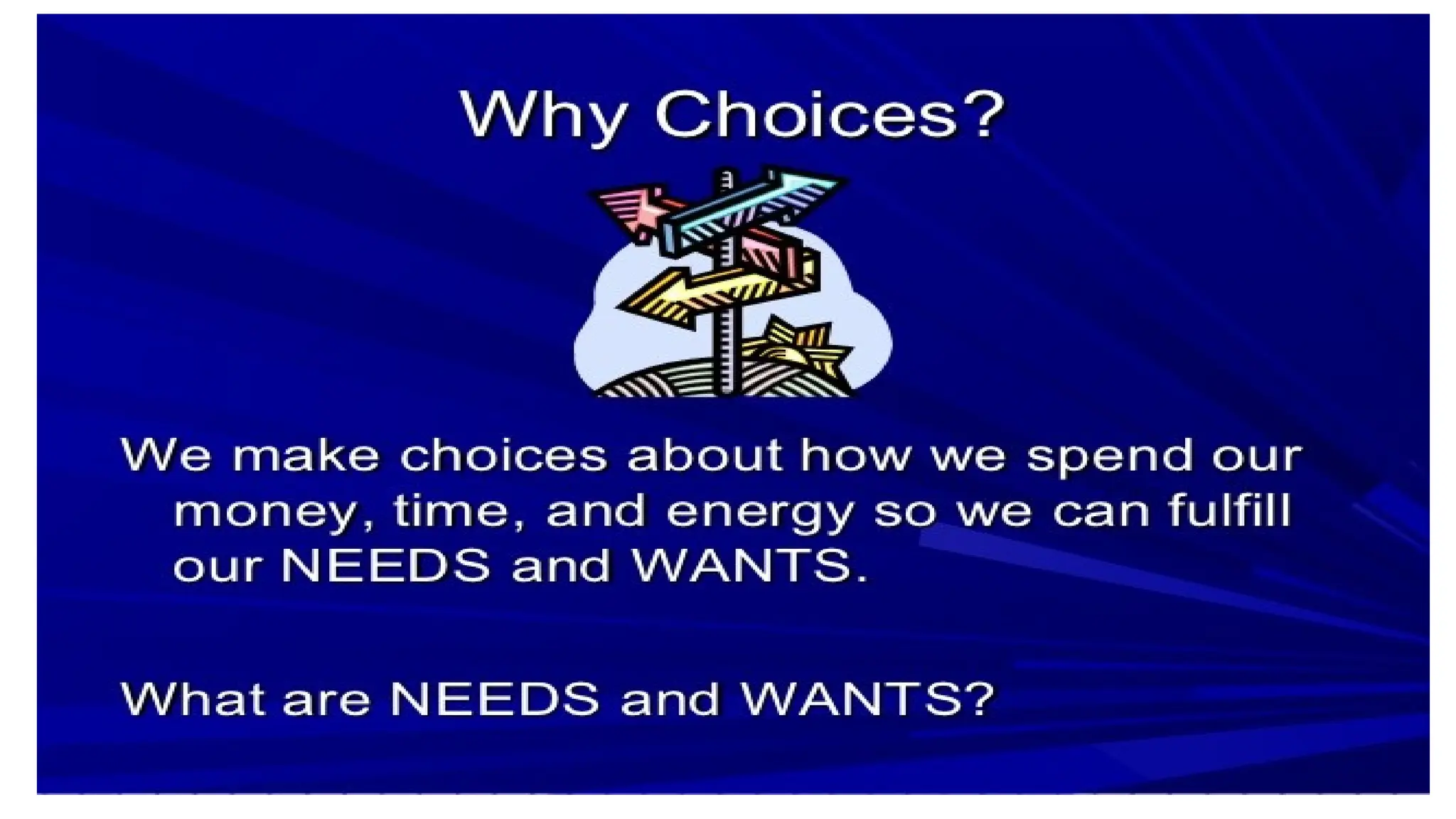 Why Choices?

We make choices about how we spend our money, time, and energy so we can fulfill our NEEDS and WANTS.

What are NEEDS and WANTS?